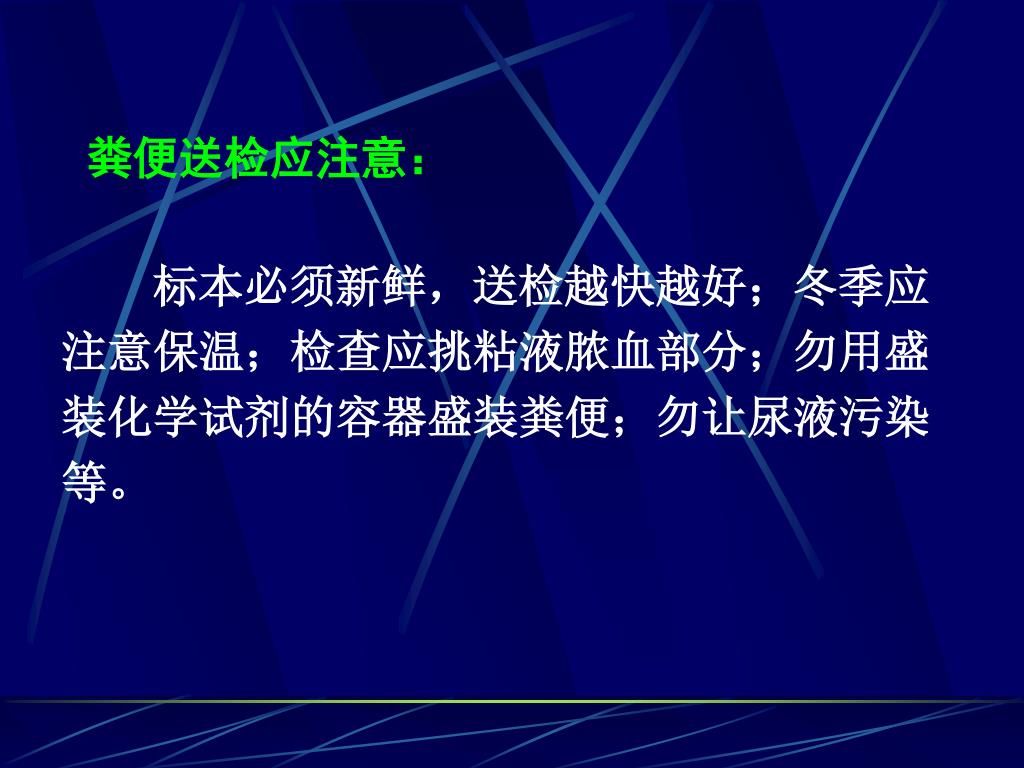 粪便送检应注意：

标本必须新鲜，送检越快越好；冬季应注意保温；检查应挑粘液脓血部分；勿用盛装化学试剂的容器盛装粪便；勿让尿液污染等。